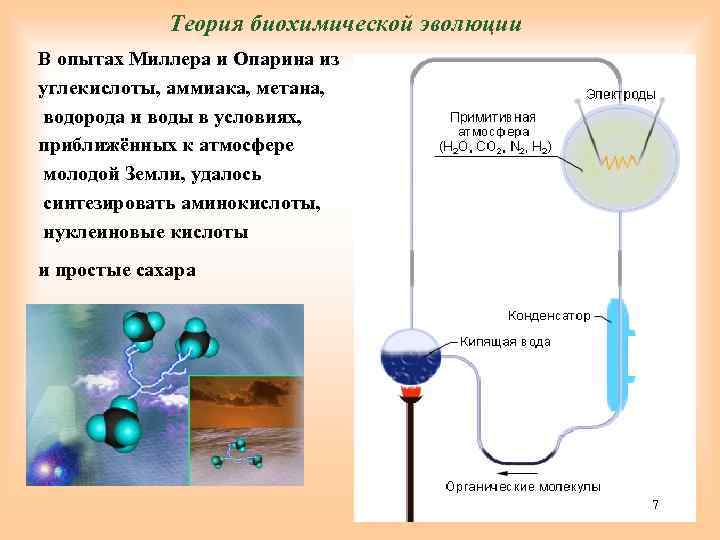 Теория биохимической эволюции

В опытах Миллера и Опарина из углекислоты, аммиака, метана, водорода и воды в условиях, приближённых к атмосфере молодой Земли, удалось синтезировать аминокислоты, нуклеиновые кислоты

и простые сахара

Электроды

Примитивная атмосфера ($H_2O$, $CO_2$, $N_2$, $H_2$)

Конденсатор

Кипящая вода

Органические молекулы

7